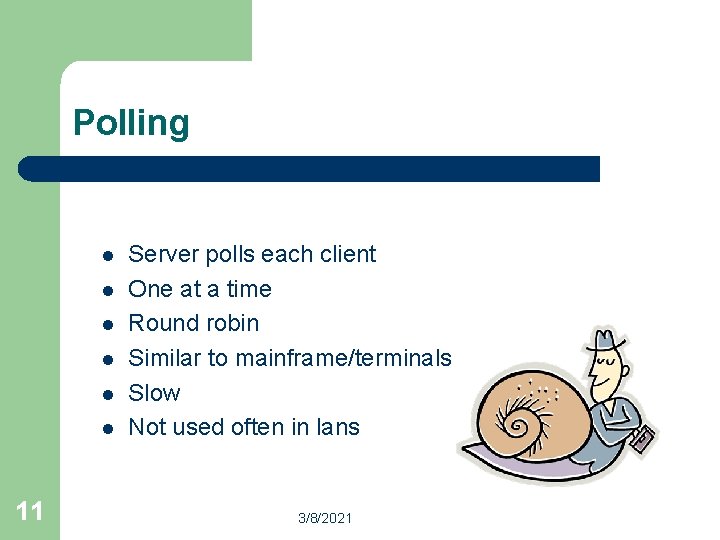 Polling

- Server polls each client
- One at a time
- Round robin
- Similar to mainframe/terminals
- Slow
- Not used often in lans

11

3/8/2021